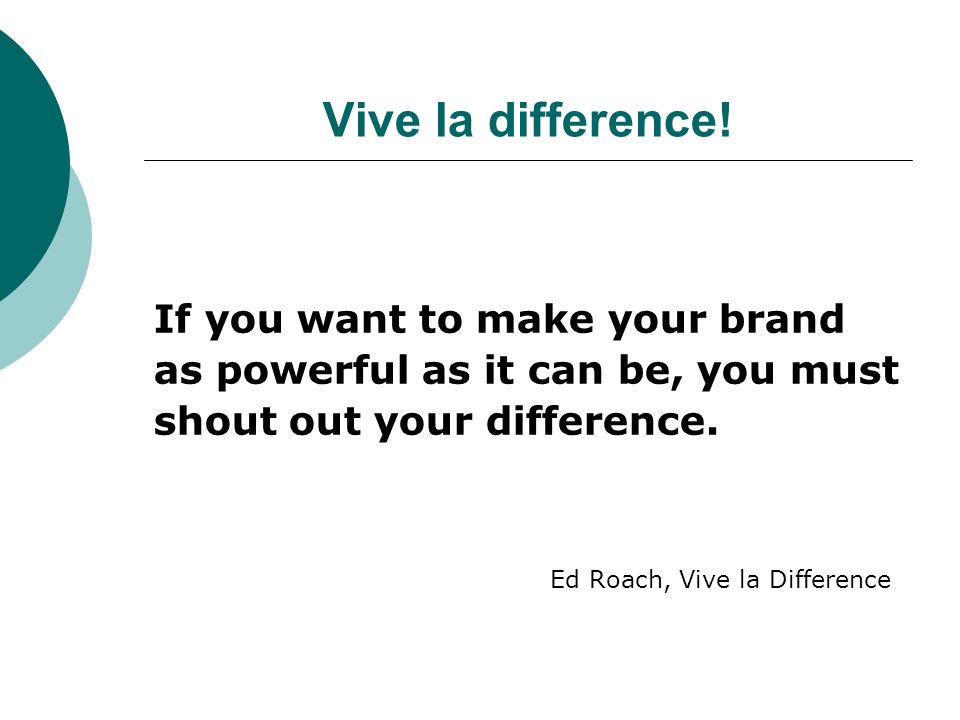 Vive la difference!

If you want to make your brand as powerful as it can be, you must shout out your difference.

Ed Roach, Vive la Difference